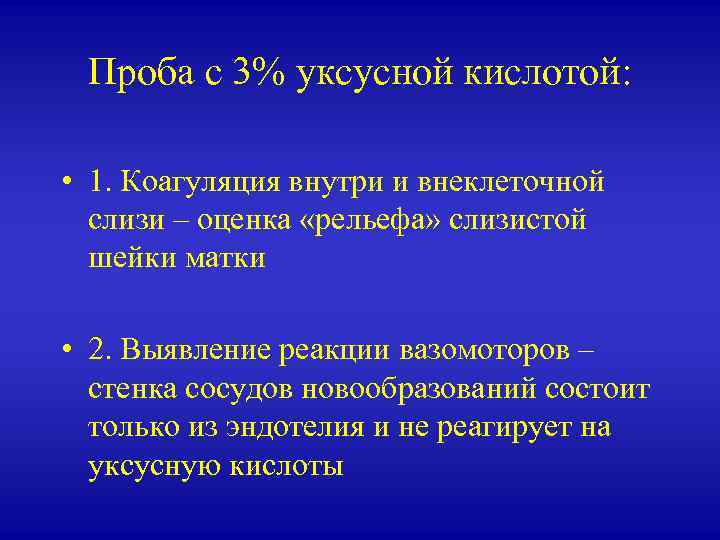 Проба с 3% уксусной кислотой:

• 1. Коагуляция внутри и внеклеточной слизи – оценка «рельефа» слизистой шейки матки

• 2. Выявление реакции вазомоторов – стенка сосудов новообразований состоит только из эндотелия и не реагирует на уксусную кислоты